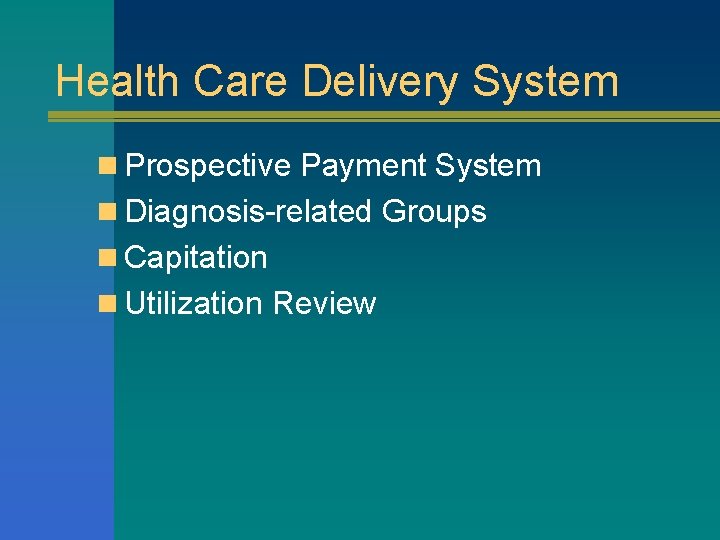 Health Care Delivery System

- Prospective Payment System
- Diagnosis-related Groups
- Capitation
- Utilization Review